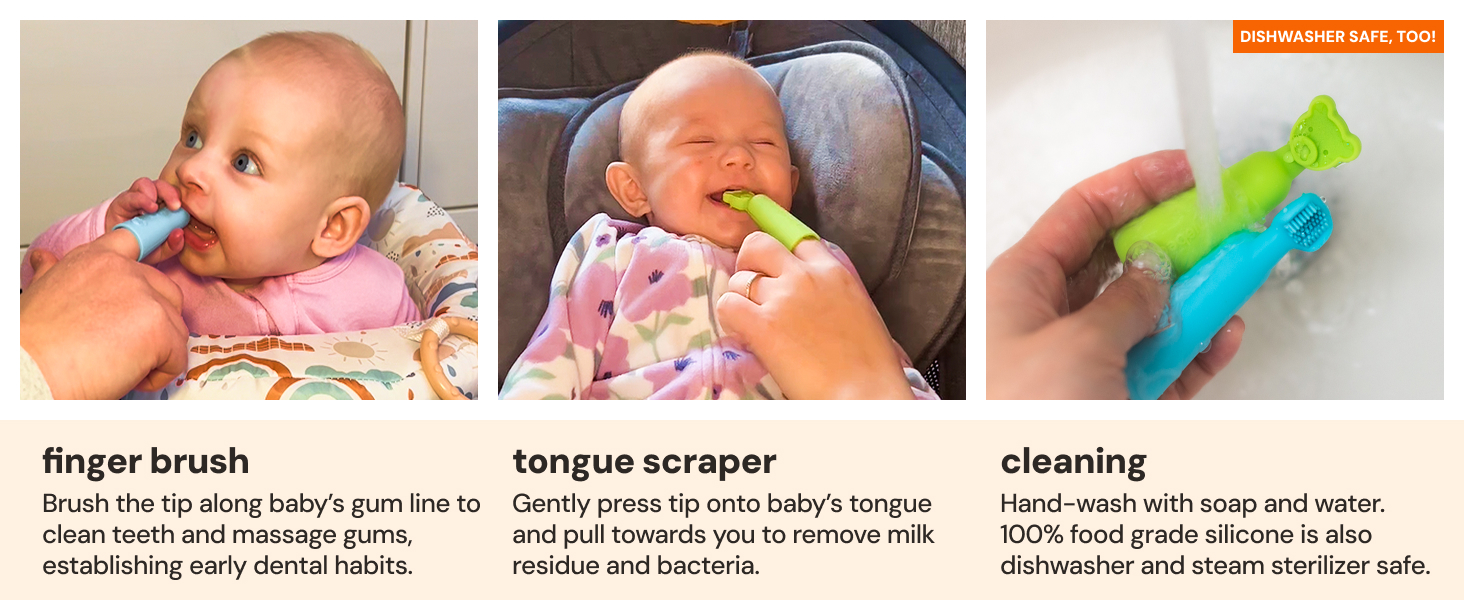 DISHWASHER SAFE, TOO!

finger brush
Brush the tip along baby's gum line to clean teeth and massage gums, establishing early dental habits.

tongue scraper
Gently press tip onto baby's tongue and pull towards you to remove milk residue and bacteria.

cleaning
Hand-wash with soap and water. 100% food grade silicone is also dishwasher and steam sterilizer safe.